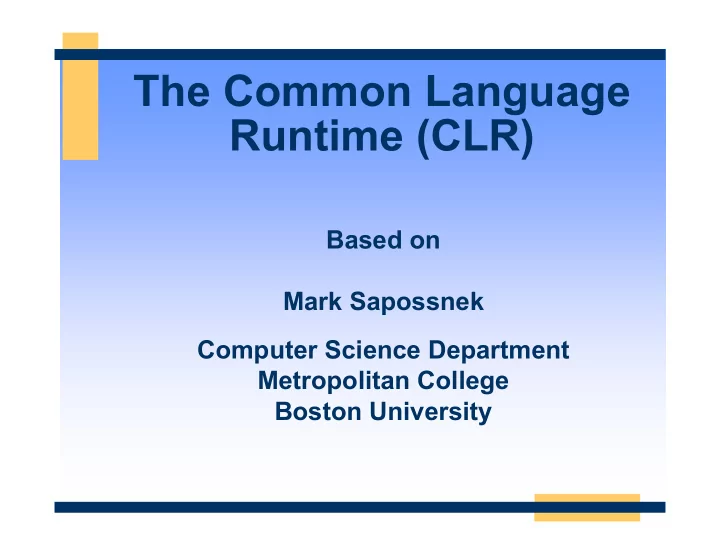 The Common Language Runtime (CLR)

Based on

Mark Sapossnek

Computer Science Department
Metropolitan College
Boston University